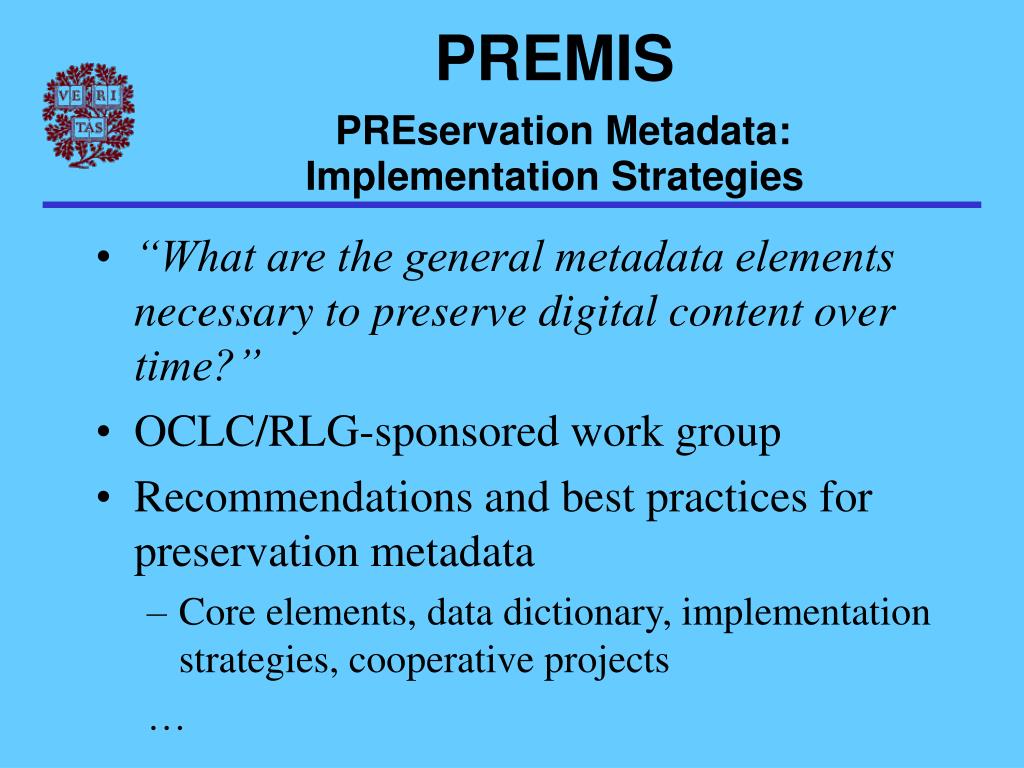 VE RI TAS

PREMIS

PREservation Metadata: Implementation Strategies

• “What are the general metadata elements necessary to preserve digital content over time?”
• OCLC/RLG-sponsored work group
• Recommendations and best practices for preservation metadata
– Core elements, data dictionary, implementation strategies, cooperative projects
…